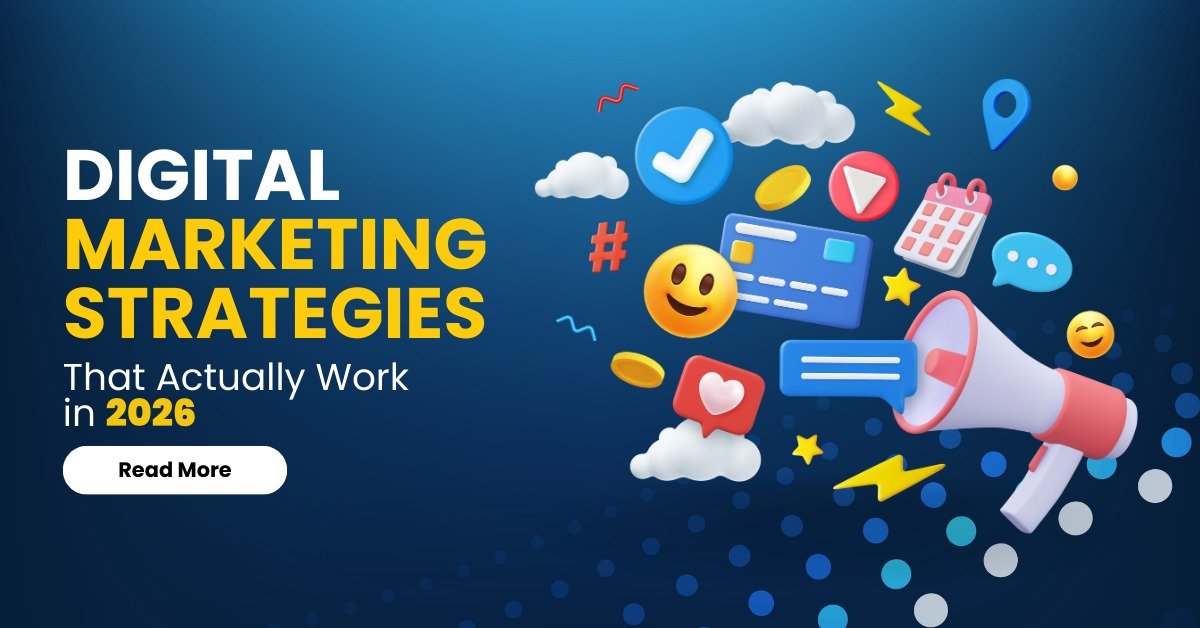 DIGITAL
MARKETING
STRATEGIES
That Actually Work in 2026

Read More

#